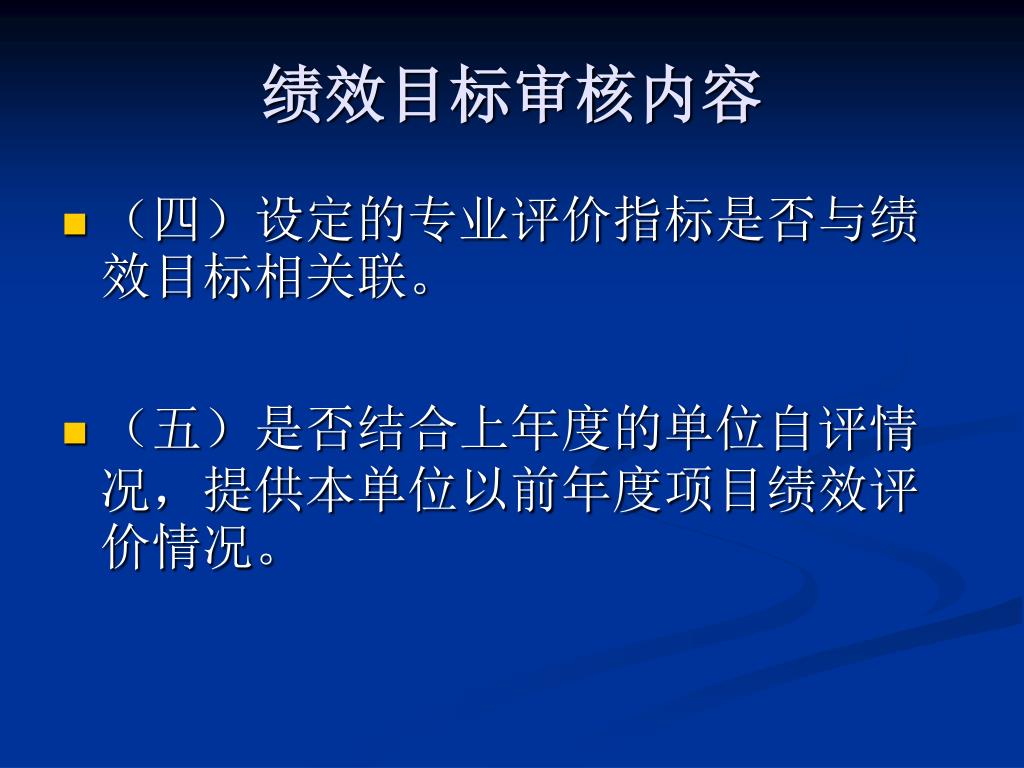 绩效目标审核内容

（四）设定的专业评价指标是否与绩效目标相关联。

（五）是否结合上年度的单位自评情况，提供本单位以前年度项目绩效评价情况。